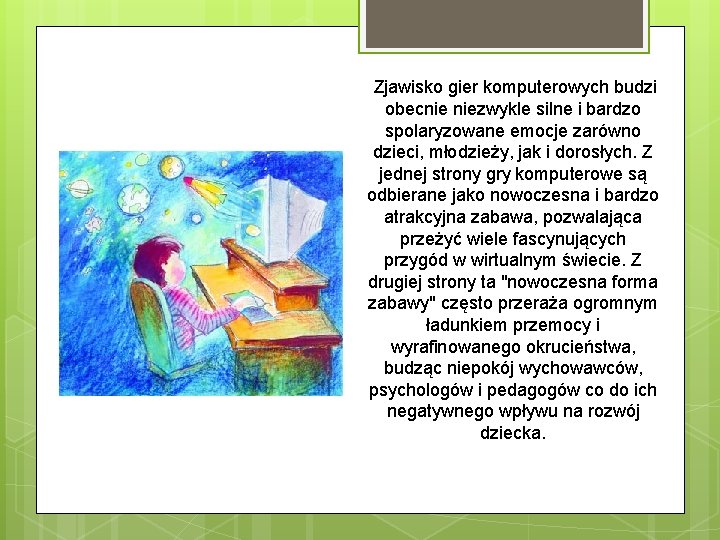 Zjawisko gier komputerowych budzi obecnie niezwykle silne i bardzo spolaryzowane emocje zarówno dzieci, młodzieży, jak i dorosłych. Z jednej strony gry komputerowe są odbierane jako nowoczesna i bardzo atrakcyjna zabawa, pozwalająca przeżyć wiele fascynujących przygód w wirtualnym świecie. Z drugiej strony ta "nowoczesna forma zabawy" często przeraża ogromnym ładunkiem przemocy i wyrafinowanego okrucieństwa, budząc niepokój wychowawców, psychologów i pedagogów co do ich negatywnego wpływu na rozwój dziecka.